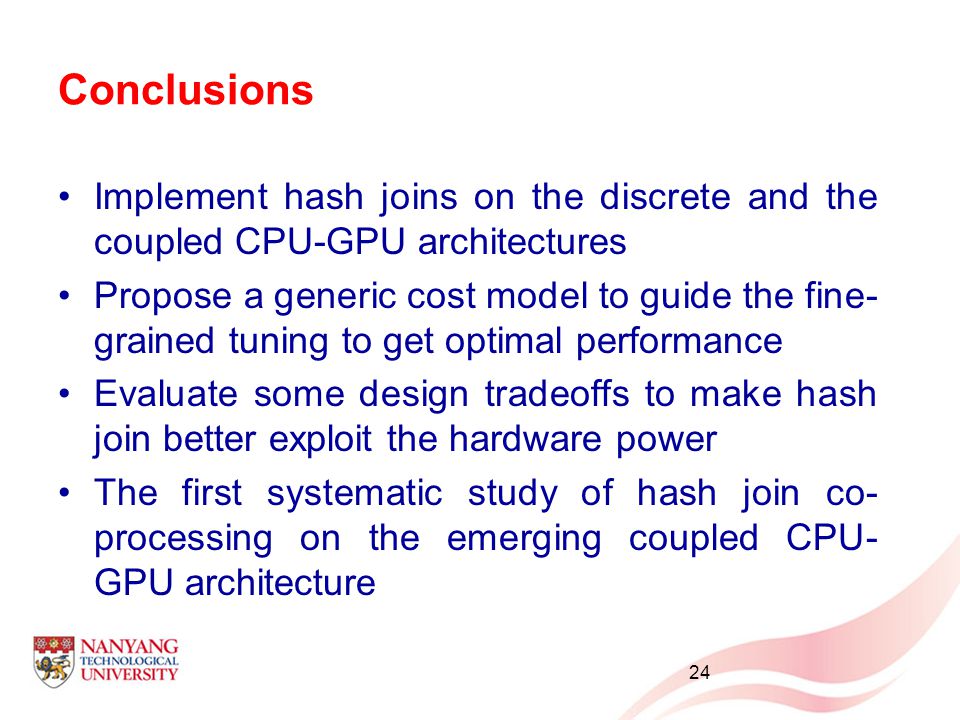 Conclusions

• Implement hash joins on the discrete and the coupled CPU-GPU architectures
• Propose a generic cost model to guide the fine-grained tuning to get optimal performance
• Evaluate some design tradeoffs to make hash join better exploit the hardware power
• The first systematic study of hash join co-processing on the emerging coupled CPU-GPU architecture

NANYANG TECHNOLOGICAL UNIVERSITY

24